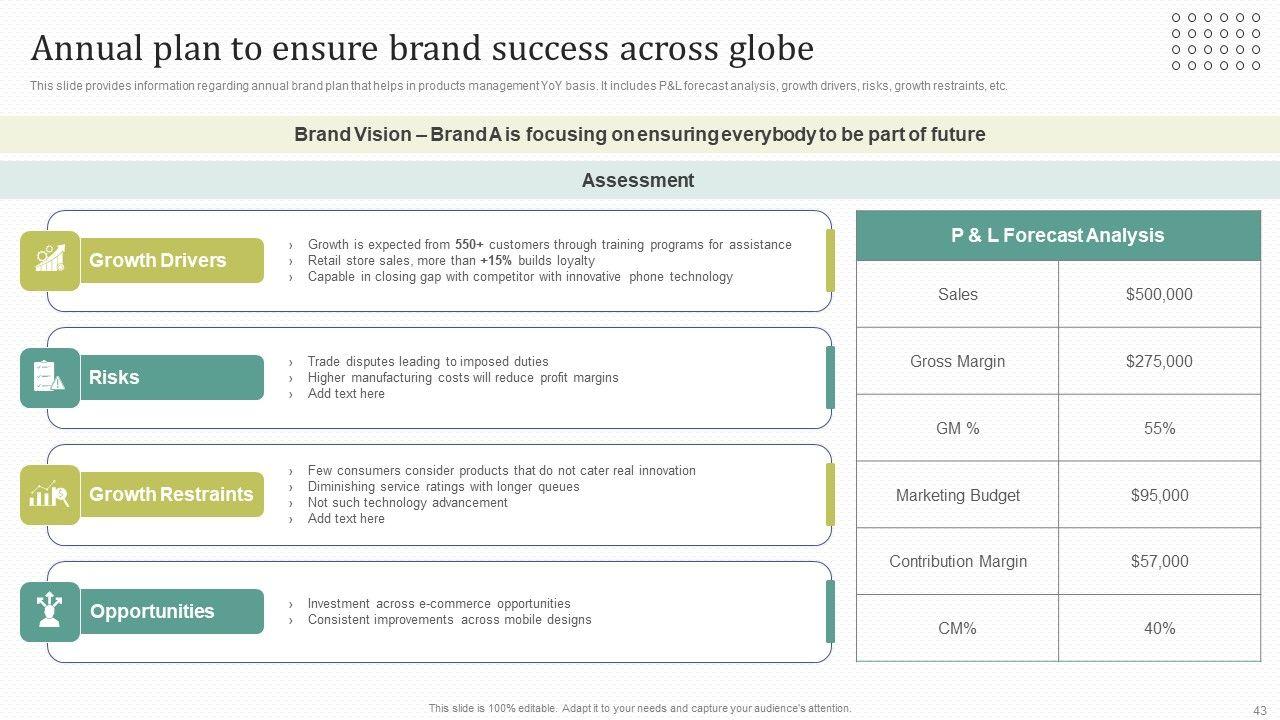 Annual plan to ensure brand success across globe

This slide provides information regarding annual brand plan that helps in products management YoY basis. It includes P&L forecast analysis, growth drivers, risks, growth restraints, etc.

Brand Vision – Brand A is focusing on ensuring everybody to be part of future

Assessment

Growth Drivers

› Growth is expected from 550+ customers through training programs for assistance
› Retail store sales, more than +15% builds loyalty
› Capable in closing gap with competitor with innovative phone technology

Risks

› Trade disputes leading to imposed duties
› Higher manufacturing costs will reduce profit margins
› Add text here

Growth Restraints

› Few consumers consider products that do not cater real innovation
› Diminishing service ratings with longer queues
› Not such technology advancement
› Add text here

Opportunities

› Investment across e-commerce opportunities
› Consistent improvements across mobile designs

| P & L Forecast Analysis | |
|---|---|
| Sales | $500,000 |
| Gross Margin | $275,000 |
| GM % | 55% |
| Marketing Budget | $95,000 |
| Contribution Margin | $57,000 |
| CM% | 40% |

This slide is 100% editable. Adapt it to your needs and capture your audience's attention.

43